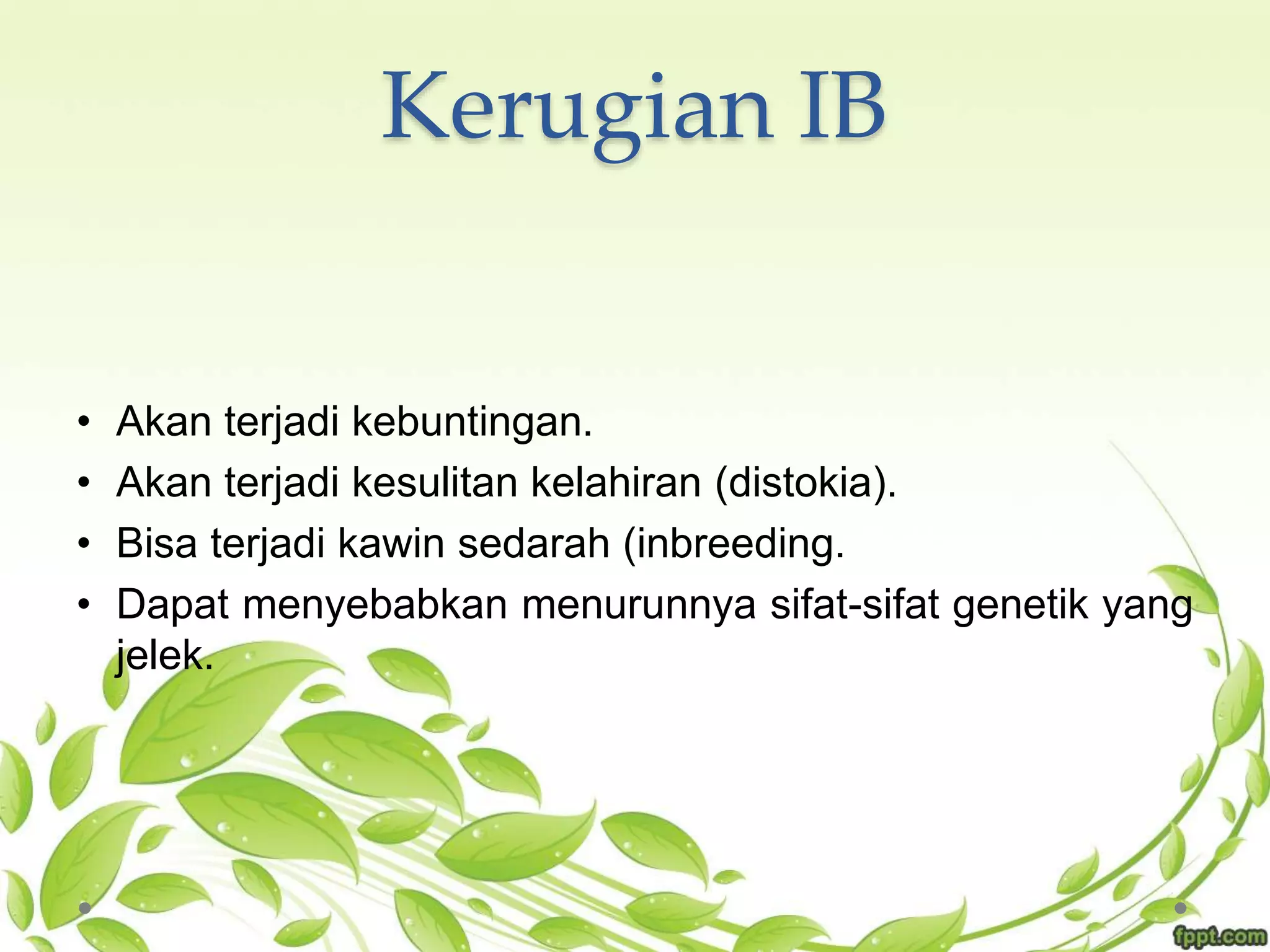 Kerugian IB

• Akan terjadi kebuntingan.
• Akan terjadi kesulitan kelahiran (distokia).
• Bisa terjadi kawin sedarah (inbreeding.
• Dapat menyebabkan menurunnya sifat-sifat genetik yang jelek.

fppt.com